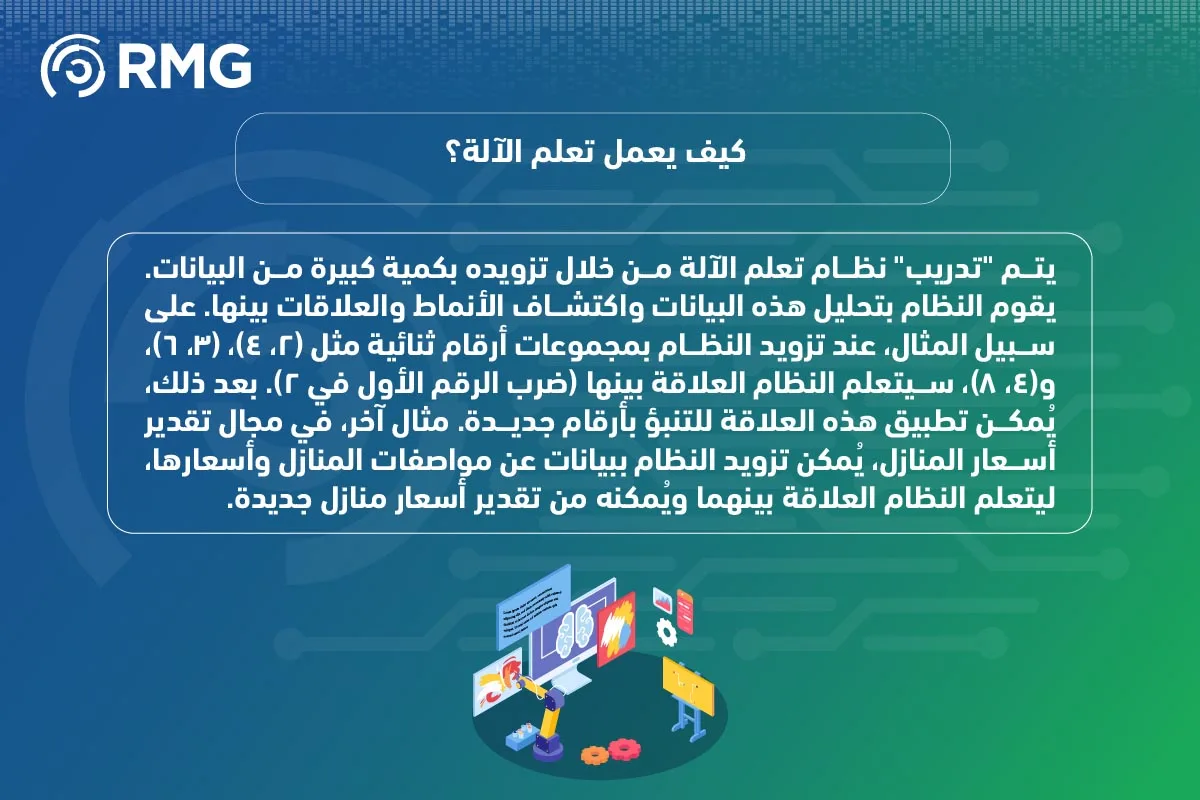 RMG

كيف يعمل تعلم الآلة؟

يتم "تدريب" نظام تعلم الآلة من خلال تزويده بكمية كبيرة من البيانات. يقوم النظام بتحليل هذه البيانات واكتشاف الأنماط والعلاقات بينها. على سبيل المثال، عند تزويد النظام بمجموعات أرقام ثنائية مثل (٢، ٤)، (٣، ٦)، و(٤، ٨)، سيتعلم النظام العلاقة بينها (ضرب الرقم الأول في ٢). بعد ذلك، يُمكن تطبيق هذه العلاقة للتنبؤ بأرقام جديدة. مثال آخر، في مجال تقدير أسعار المنازل، يُمكن تزويد النظام ببيانات عن مواصفات المنازل وأسعارها، ليتعلم النظام العلاقة بينهما ويُمكنه من تقدير أسعار منازل جديدة.